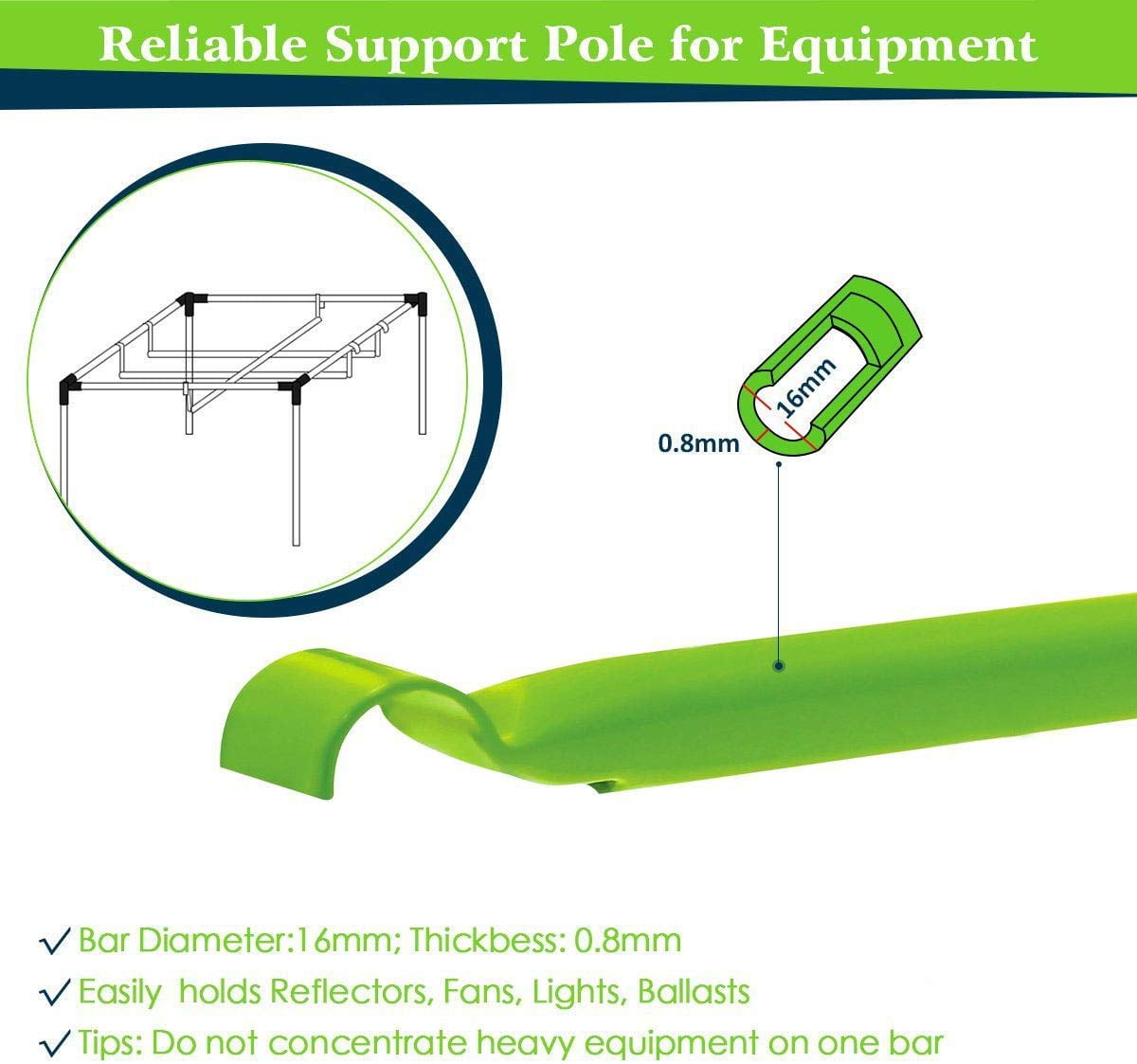 Reliable Support Pole for Equipment

16mm

0.8mm

✓ Bar Diameter:16mm; Thickbess: 0.8mm

✓ Easily holds Reflectors, Fans, Lights, Ballasts

✓ Tips: Do not concentrate heavy equipment on one bar